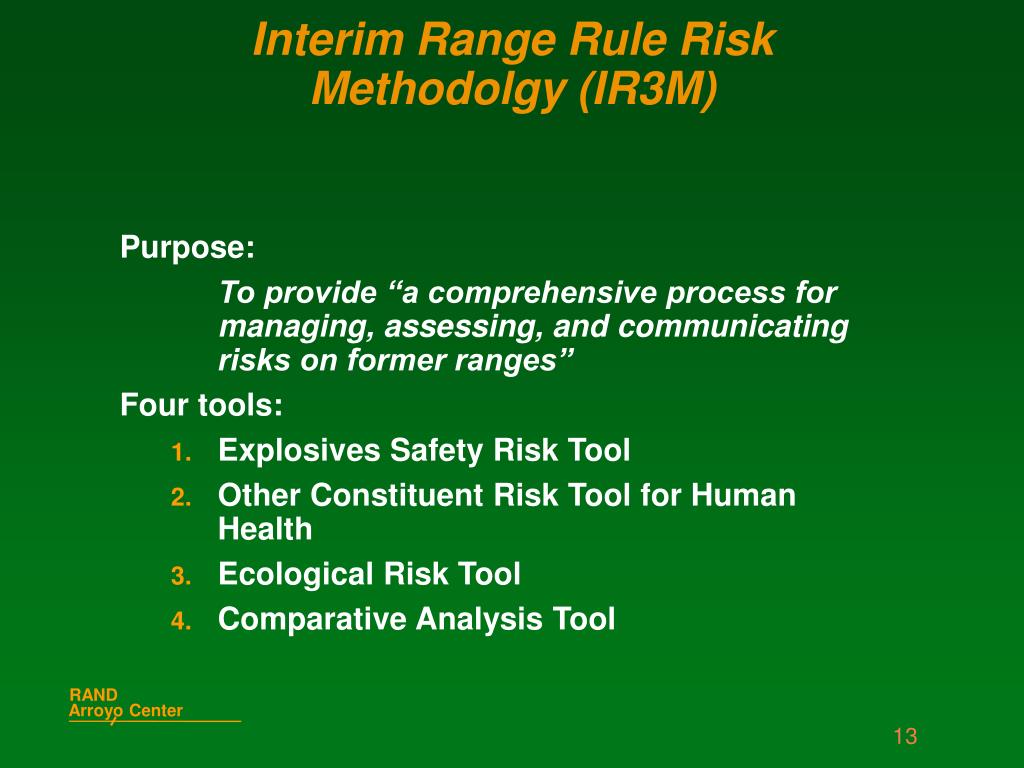 Interim Range Rule Risk Methodolgy (IR3M)

Purpose:

To provide “a comprehensive process for managing, assessing, and communicating risks on former ranges”

Four tools:

1. Explosives Safety Risk Tool
2. Other Constituent Risk Tool for Human Health
3. Ecological Risk Tool
4. Comparative Analysis Tool

RAND
Arroyo Center

13